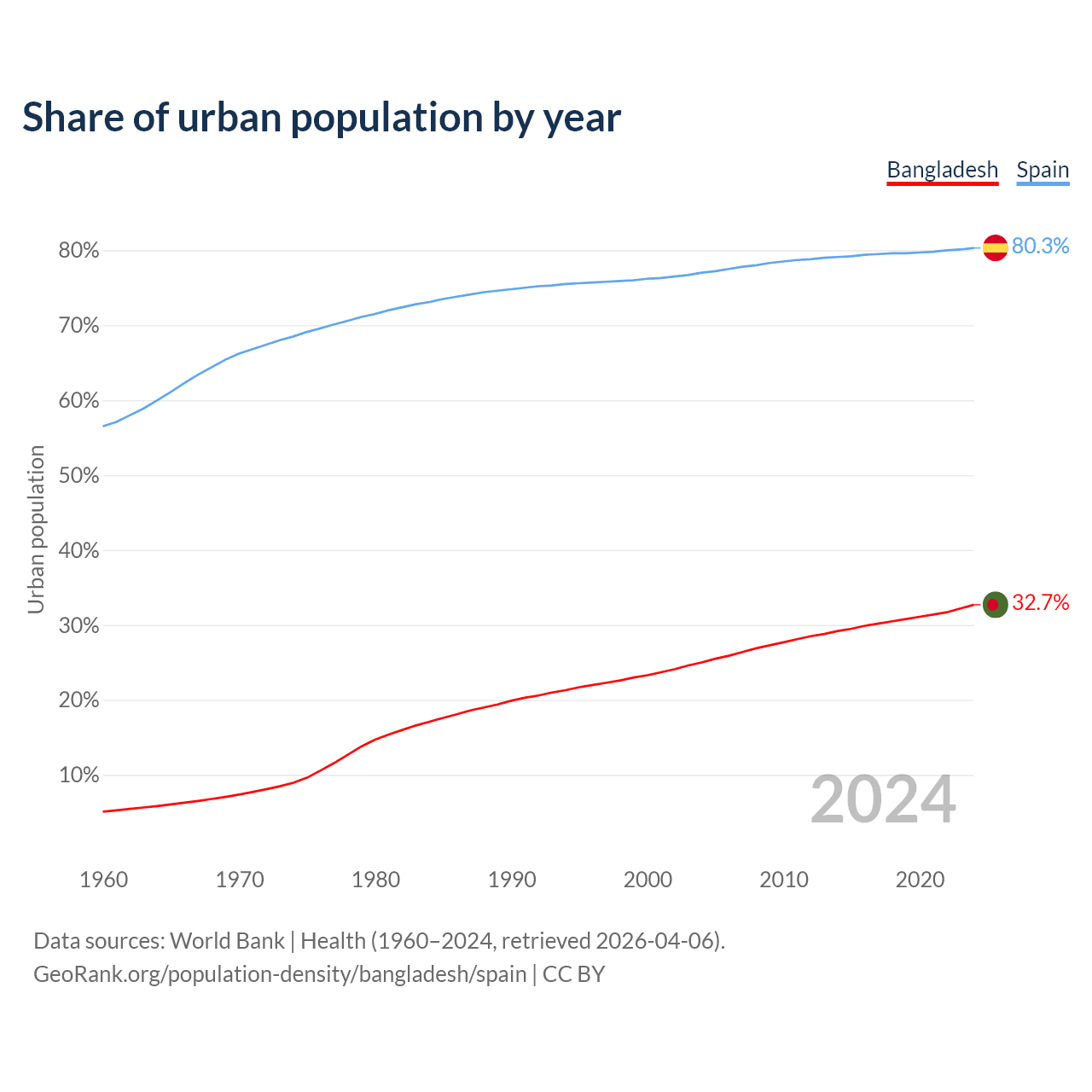 Share of urban population by year

Bangladesh Spain

Urban population

80%
70%
60%
50%
40%
30%
20%
10%

80.3%
32.7%

2024

1960 1970 1980 1990 2000 2010 2020

Data sources: World Bank | Health (1960–2024, retrieved 2026-04-06).
GeoRank.org/population-density/bangladesh/spain | CC BY